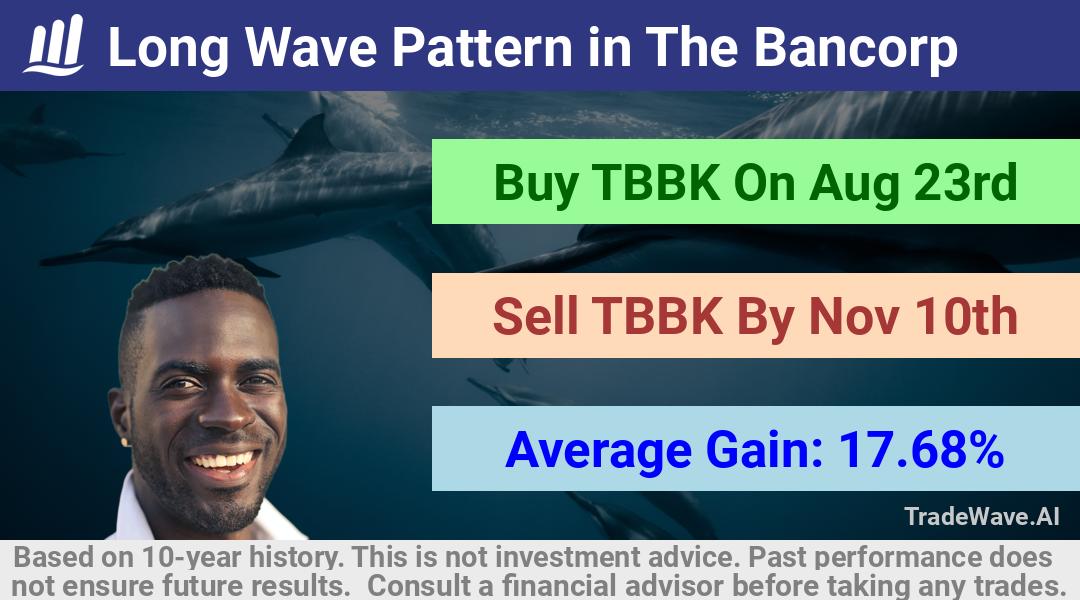 Long Wave Pattern in The Bancorp

Buy TBBK On Aug 23rd

Sell TBBK By Nov 10th

Average Gain: 17.68%

TradeWave.AI

Based on 10-year history. This is not investment advice. Past performance does not ensure future results. Consult a financial advisor before taking any trades.